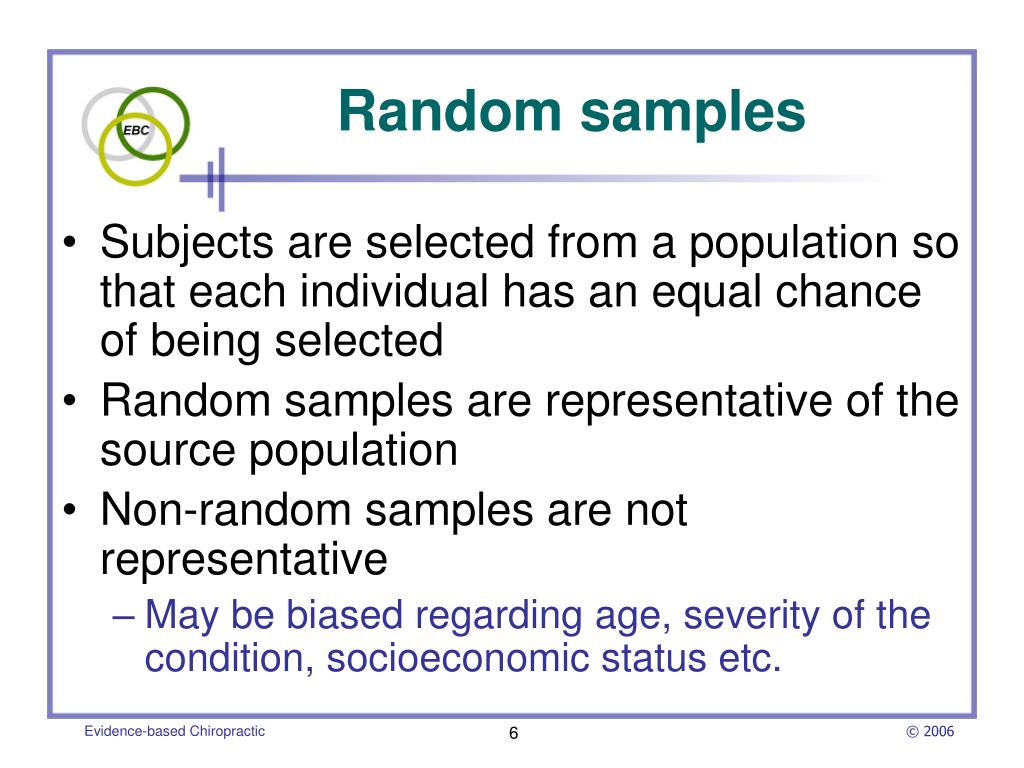 EBC

Random samples

• Subjects are selected from a population so that each individual has an equal chance of being selected
• Random samples are representative of the source population
• Non-random samples are not representative
– May be biased regarding age, severity of the condition, socioeconomic status etc.

Evidence-based Chiropractic
6
© 2006